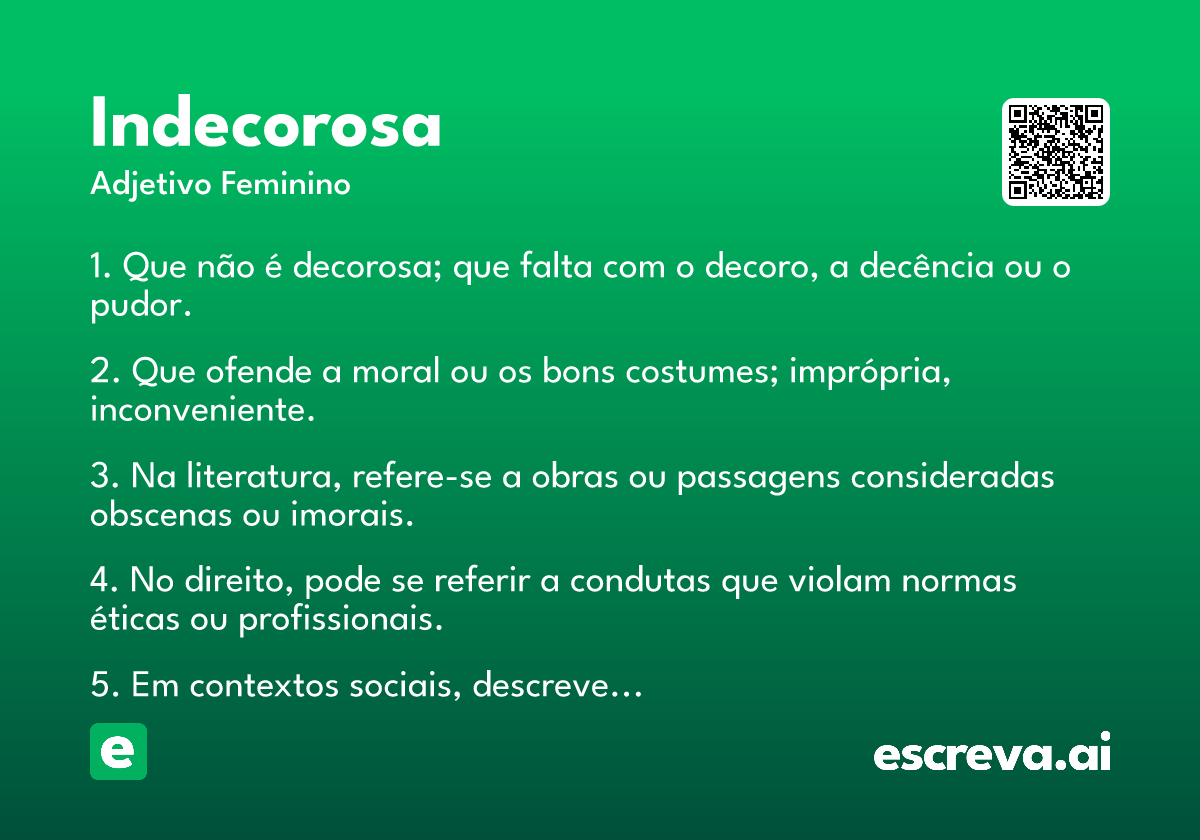 Indecorosa

Adjetivo Feminino

1. Que não é decorosa; que falta com o decoro, a decência ou o pudor.

2. Que ofende a moral ou os bons costumes; imprópria, inconveniente.

3. Na literatura, refere-se a obras ou passagens consideradas obscenas ou imorais.

4. No direito, pode se referir a condutas que violam normas éticas ou profissionais.

5. Em contextos sociais, descreve…

e

escreva.ai